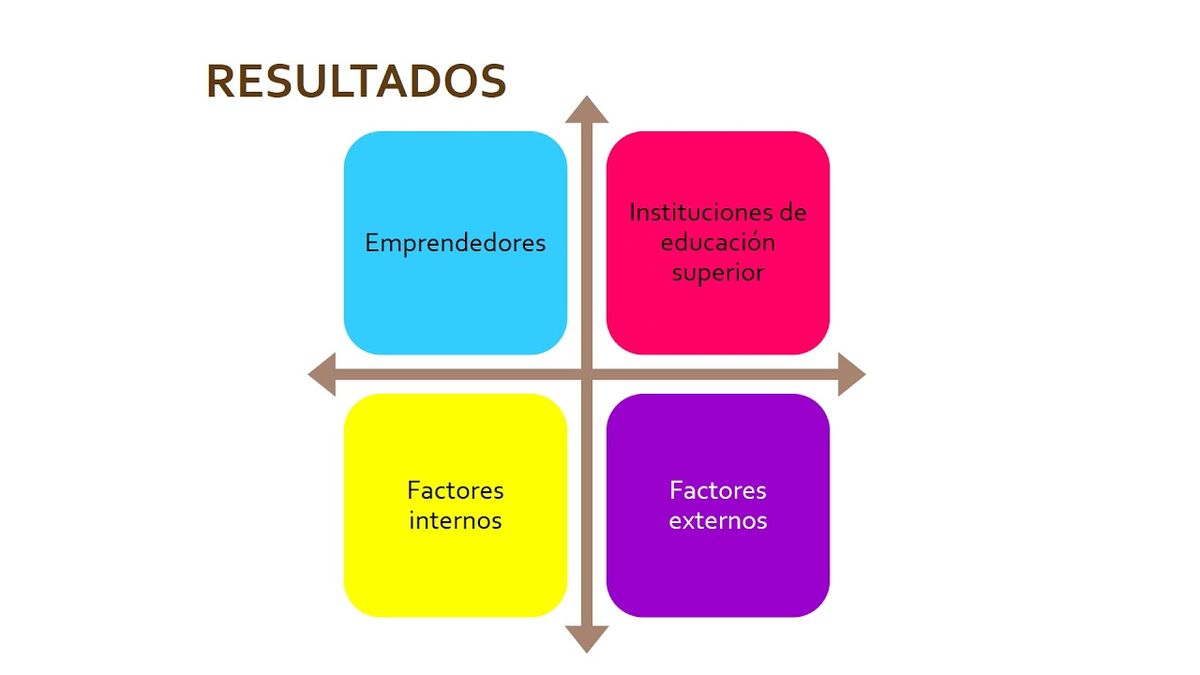 RESULTADOS

Emprendedores

Instituciones de educación superior

Factores internos

Factores externos